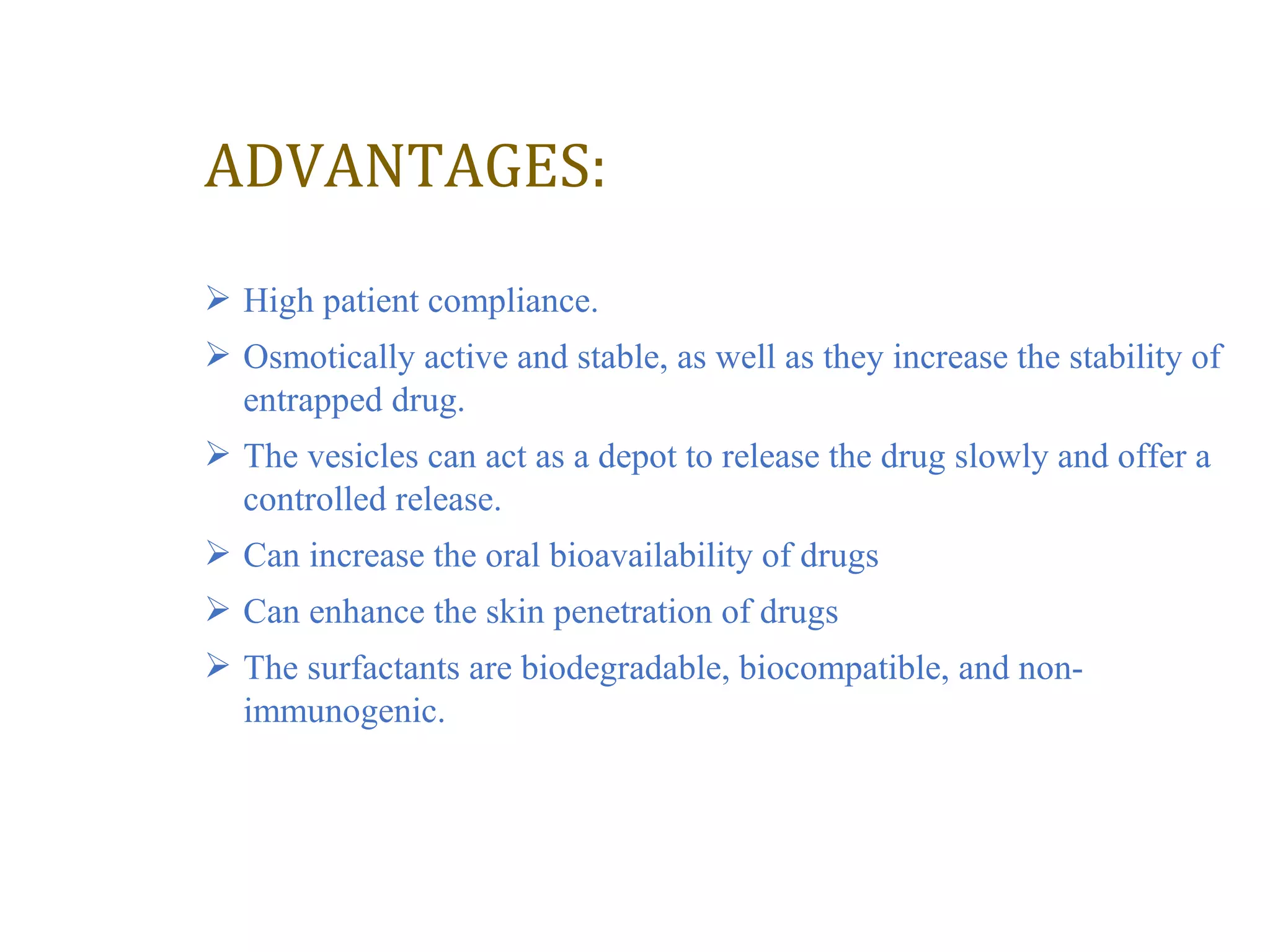 ADVANTAGES:

➢ High patient compliance.

➢ Osmotically active and stable, as well as they increase the stability of entrapped drug.

➢ The vesicles can act as a depot to release the drug slowly and offer a controlled release.

➢ Can increase the oral bioavailability of drugs

➢ Can enhance the skin penetration of drugs

➢ The surfactants are biodegradable, biocompatible, and non-immunogenic.